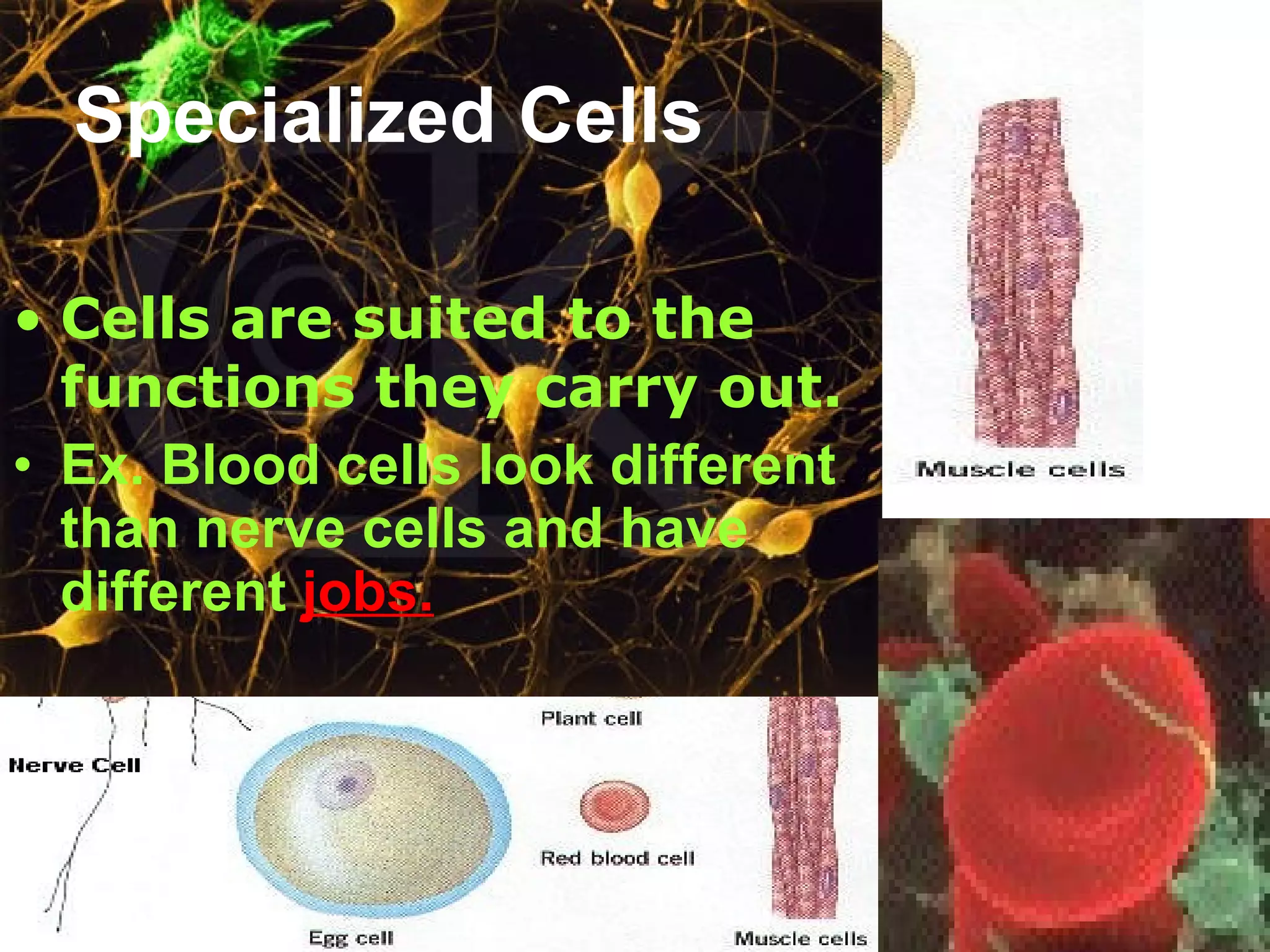 Specialized Cells

• Cells are suited to the functions they carry out.
• Ex. Blood cells look different than nerve cells and have different jobs.

Muscle cells

Nerve Cell

Plant cell

Red blood cell

Egg cell

Muscle cells